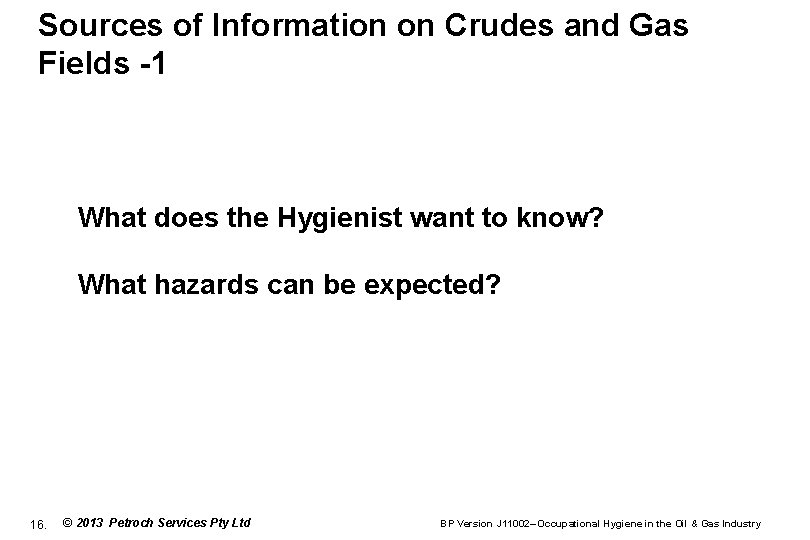 Sources of Information on Crudes and Gas Fields -1

What does the Hygienist want to know?

What hazards can be expected?

16. © 2013 Petroch Services Pty Ltd

BP Version J11002–Occupational Hygiene in the Oil & Gas Industry